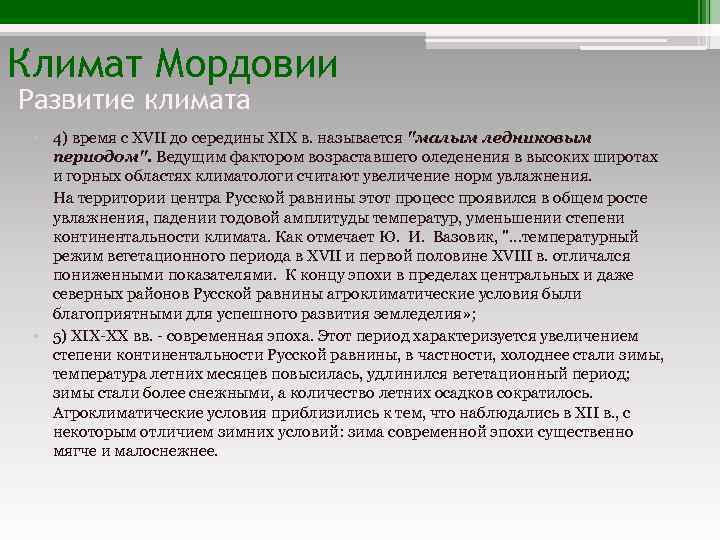 Климат Мордовии
Развитие климата

4) время с XVII до середины XIX в. называется "малым ледниковым периодом". Ведущим фактором возраставшего оледенения в высоких широтах и горных областях климатологи считают увеличение норм увлажнения.

На территории центра Русской равнины этот процесс проявился в общем росте увлажнения, падении годовой амплитуды температур, уменьшении степени континентальности климата. Как отмечает Ю. И. Вазовик, "...температурный режим вегетационного периода в XVII и первой половине XVIII в. отличался пониженными показателями. К концу эпохи в пределах центральных и даже северных районов Русской равнины агроклиматические условия были благоприятными для успешного развития земледелия»;

5) XIX-XX вв. - современная эпоха. Этот период характеризуется увеличением степени континентальности Русской равнины, в частности, холоднее стали зимы, температура летних месяцев повысилась, удлинился вегетационный период; зимы стали более снежными, а количество летних осадков сократилось. Агроклиматические условия приблизились к тем, что наблюдались в XII в., с некоторым отличием зимних условий: зима современной эпохи существенно мягче и малоснежнее.